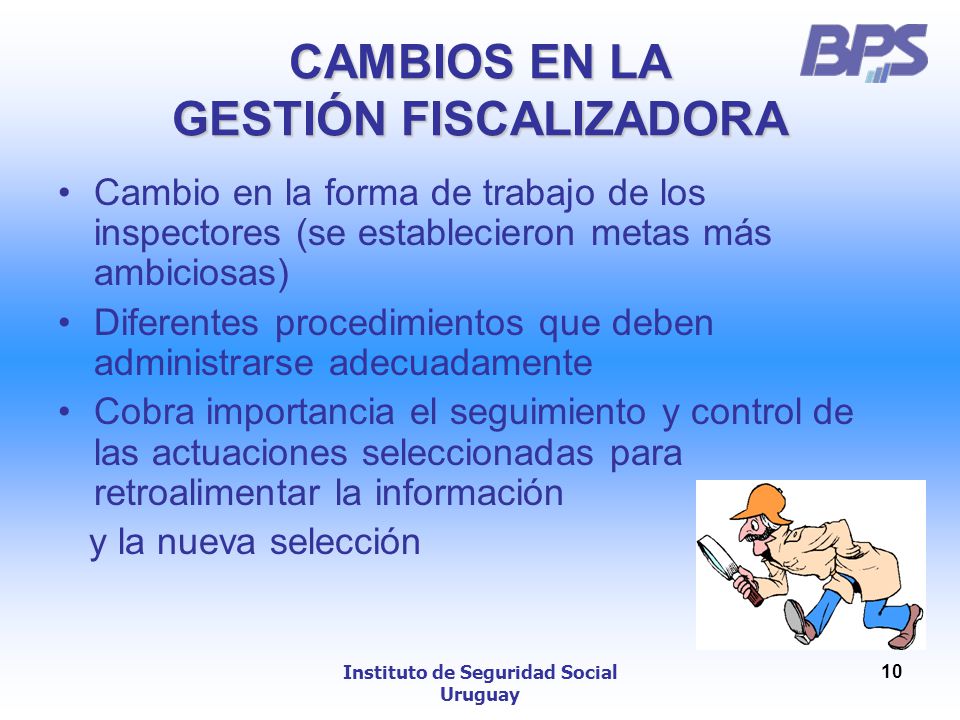 BPS

CAMBIOS EN LA
GESTIÓN FISCALIZADORA

• Cambio en la forma de trabajo de los inspectores (se establecieron metas más ambiciosas)
• Diferentes procedimientos que deben administrarse adecuadamente
• Cobra importancia el seguimiento y control de las actuaciones seleccionadas para retroalimentar la información
y la nueva selección

Instituto de Seguridad Social
Uruguay

10